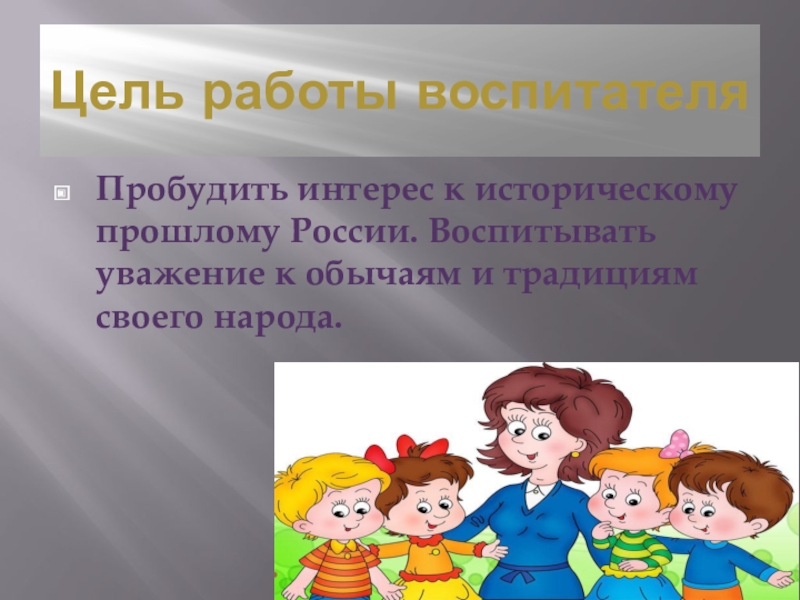 Цель работы воспитателя

Пробудить интерес к историческому прошлому России. Воспитывать уважение к обычаям и традициям своего народа.